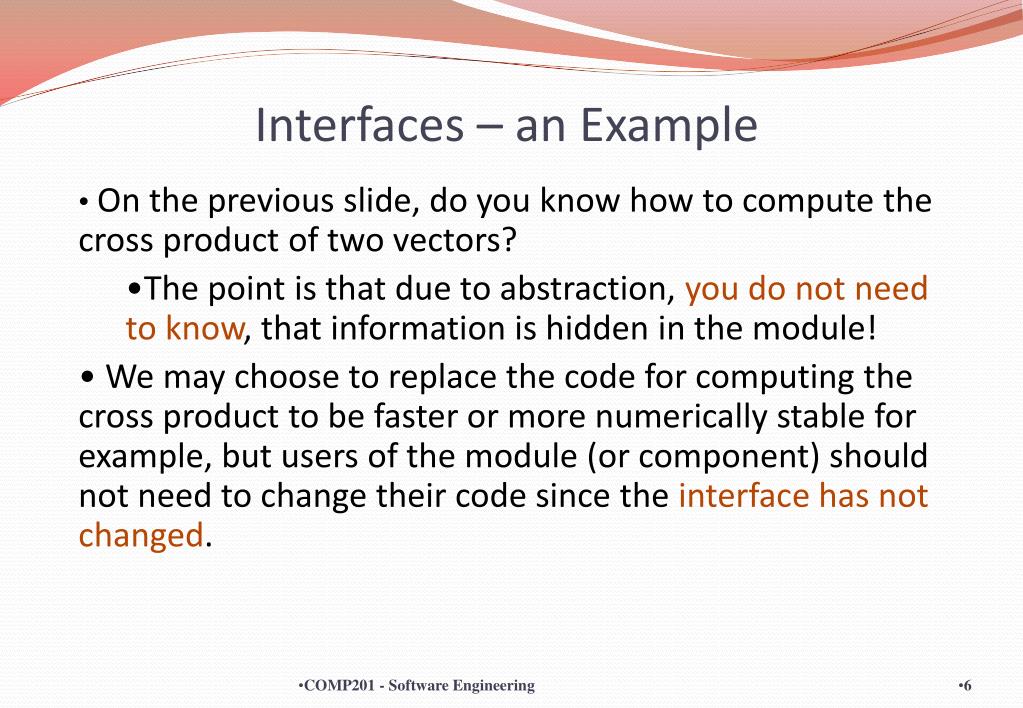 Interfaces – an Example

• On the previous slide, do you know how to compute the cross product of two vectors?

•The point is that due to abstraction, you do not need to know, that information is hidden in the module!

• We may choose to replace the code for computing the cross product to be faster or more numerically stable for example, but users of the module (or component) should not need to change their code since the interface has not changed.

•COMP201 - Software Engineering

•6